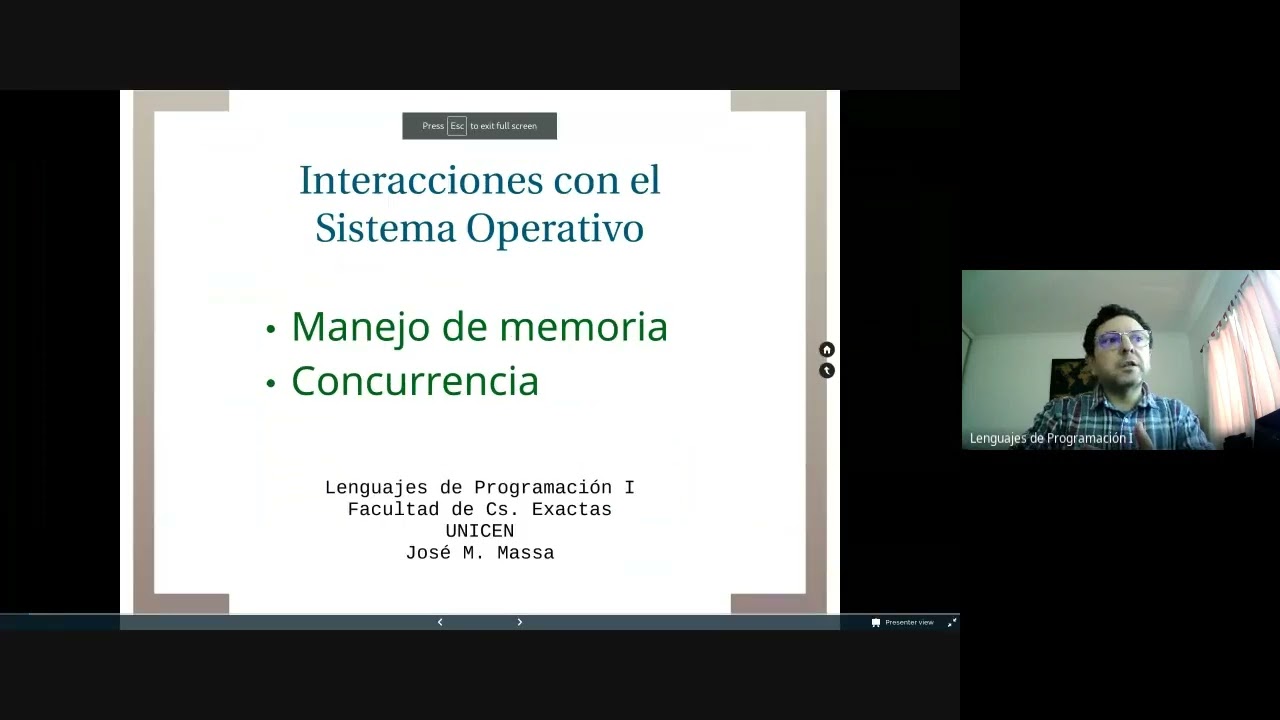 Press Esc to exit full screen

Interacciones con el Sistema Operativo

• Manejo de memoria
• Concurrencia

Lenguajes de Programación I
Facultad de Cs. Exactas
UNICEN
José M. Massa

Presenter view

Lenguajes de Programación I